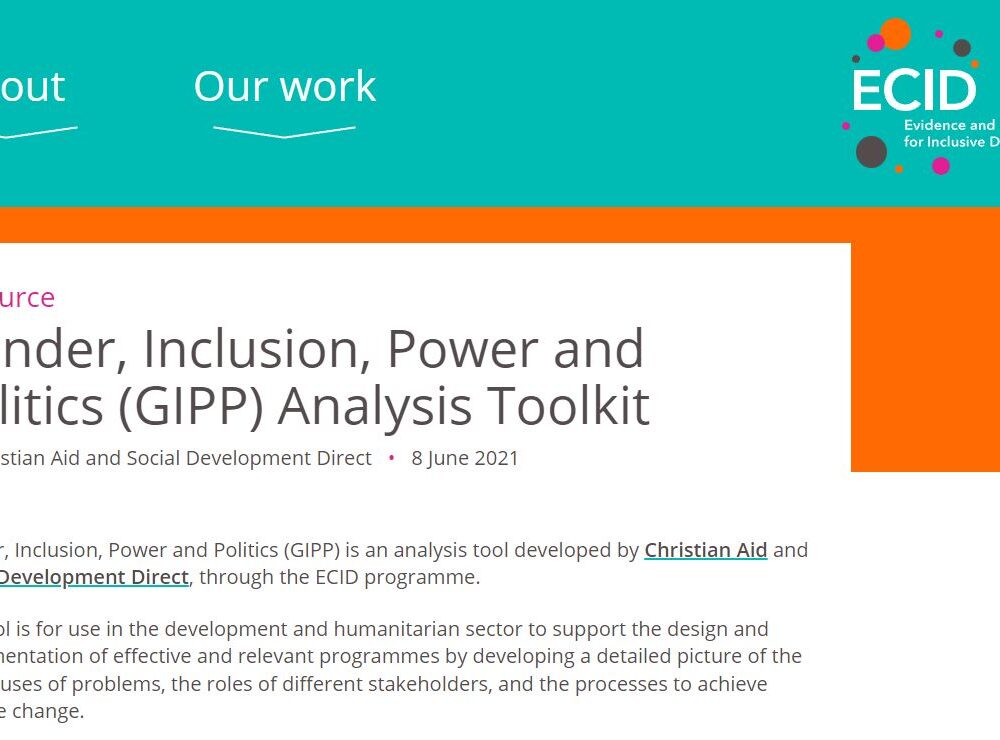 out

Our work

ECID
Evidence and
for Inclusive D

urce

nder, Inclusion, Power and litics (GIPP) Analysis Toolkit

stian Aid and Social Development Direct • 8 June 2021

r, Inclusion, Power and Politics (GIPP) is an analysis tool developed by Christian Aid and Development Direct, through the ECID programme.

ol is for use in the development and humanitarian sector to support the design and mentation of effective and relevant programmes by developing a detailed picture of the uses of problems, the roles of different stakeholders, and the processes to achieve e change.